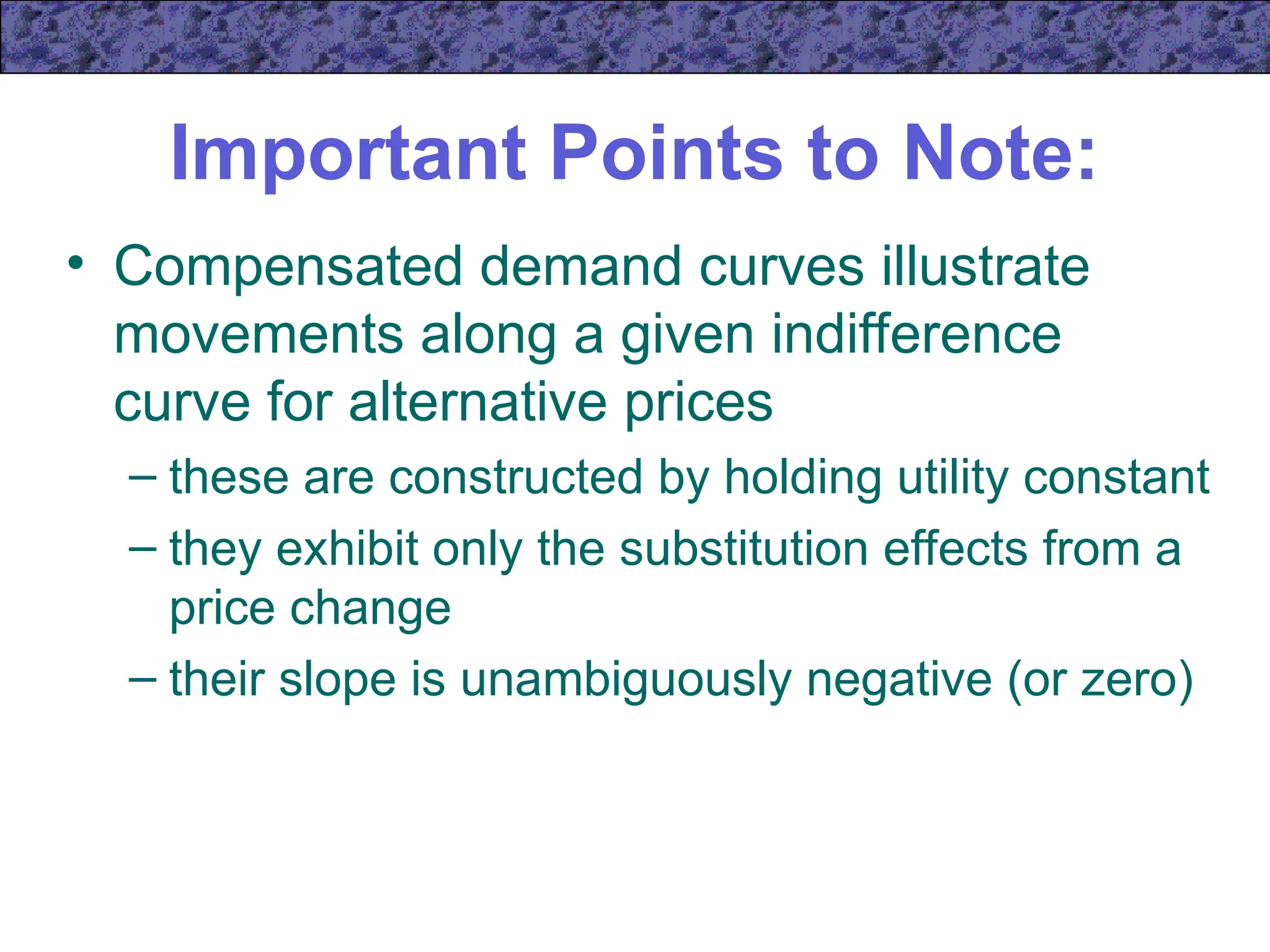 Important Points to Note:

• Compensated demand curves illustrate movements along a given indifference curve for alternative prices

– these are constructed by holding utility constant

– they exhibit only the substitution effects from a price change

– their slope is unambiguously negative (or zero)